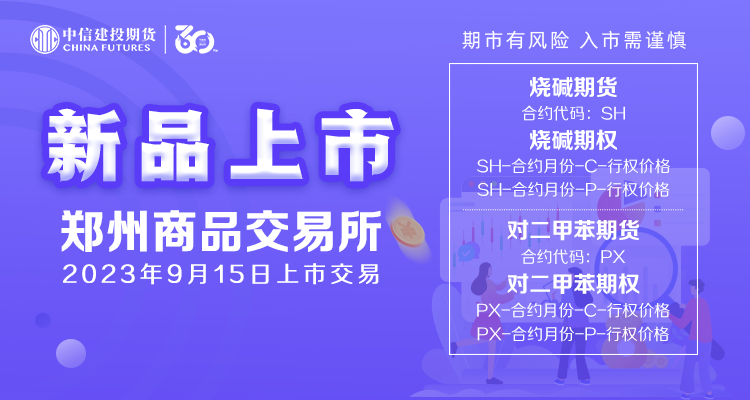 中信建投期货
CHINA FUTURES
30

期市有风险 入市需谨慎

新品上市

郑州商品交易所
2023年9月15日上市交易

烧碱期货
合约代码：SH
烧碱期权
SH-合约月份-C-行权价格
SH-合约月份-P-行权价格

对二甲苯期货
合约代码：PX
对二甲苯期权
PX-合约月份-C-行权价格
PX-合约月份-P-行权价格